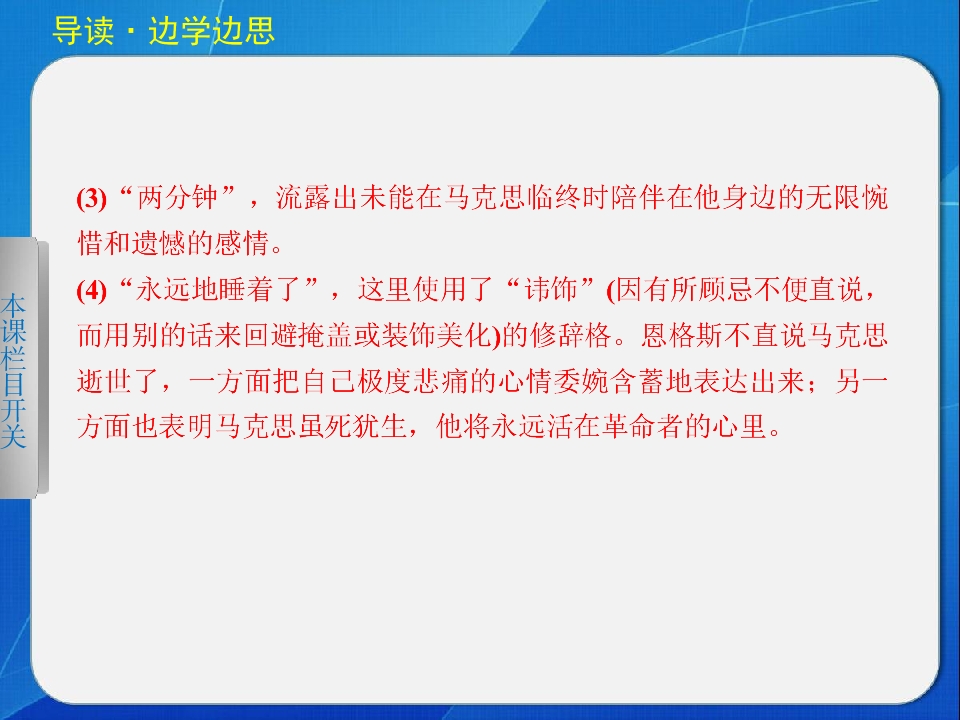 导读·边学边思

本课栏目开关

(3)“两分钟”，流露出未能在马克思临终时陪伴在他身边的无限惋惜和遗憾的感情。

(4)“永远地睡着了”，这里使用了“讳饰”(因有所顾忌不便直说，而用别的话来回避掩盖或装饰美化)的修辞格。恩格斯不直说马克思逝世了，一方面把自己极度悲痛的心情委婉含蓄地表达出来；另一方面也表明马克思虽死犹生，他将永远活在革命者的心里。